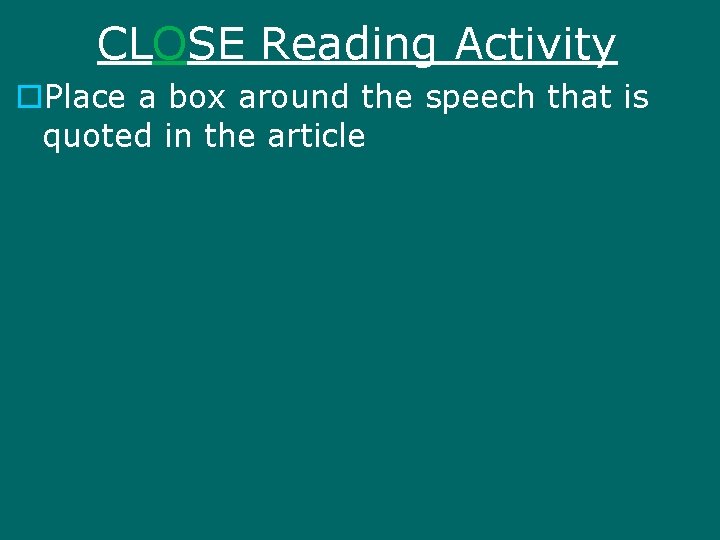 CLOSE Reading Activity

Place a box around the speech that is quoted in the article